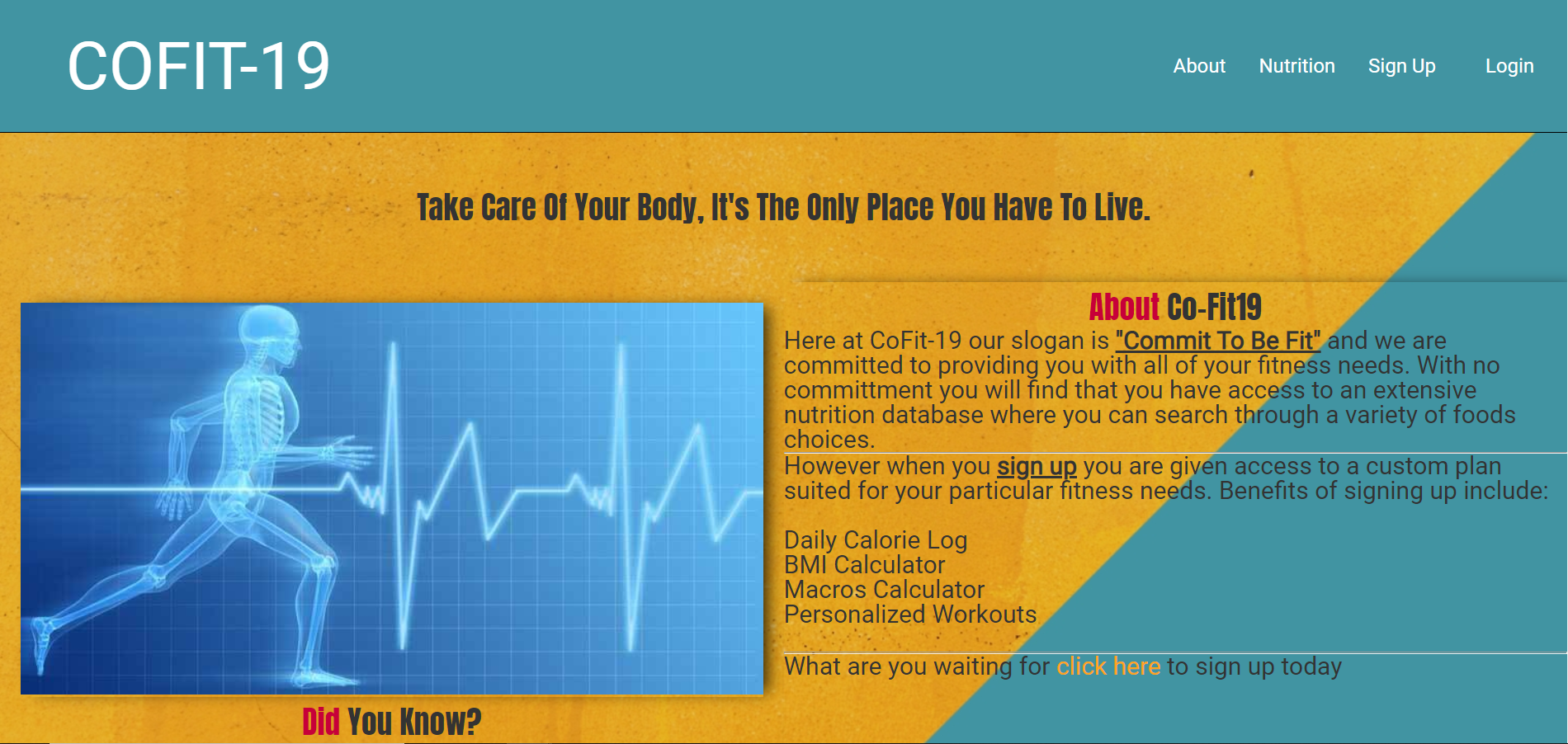 COFIT-19

About Nutrition Sign Up Login

Take Care Of Your Body, It's The Only Place You Have To Live.

About Co-Fit19

Here at CoFit-19 our slogan is "Commit To Be Fit" and we are committed to providing you with all of your fitness needs. With no committment you will find that you have access to an extensive nutrition database where you can search through a variety of foods choices.

However when you sign up you are given access to a custom plan suited for your particular fitness needs. Benefits of signing up include:

Daily Calorie Log
BMI Calculator
Macros Calculator
Personalized Workouts

What are you waiting for click here to sign up today

Did You Know?